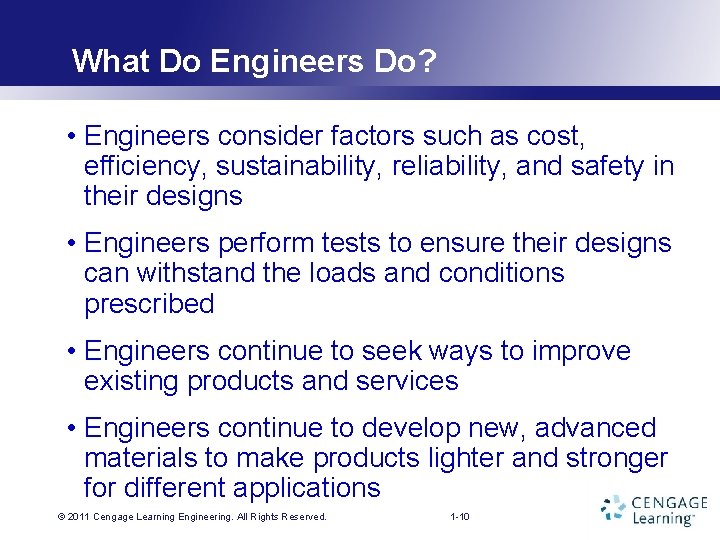 What Do Engineers Do?

• Engineers consider factors such as cost, efficiency, sustainability, reliability, and safety in their designs

• Engineers perform tests to ensure their designs can withstand the loads and conditions prescribed

• Engineers continue to seek ways to improve existing products and services

• Engineers continue to develop new, advanced materials to make products lighter and stronger for different applications

© 2011 Cengage Learning Engineering. All Rights Reserved.

1-10

CENGAGE Learning™